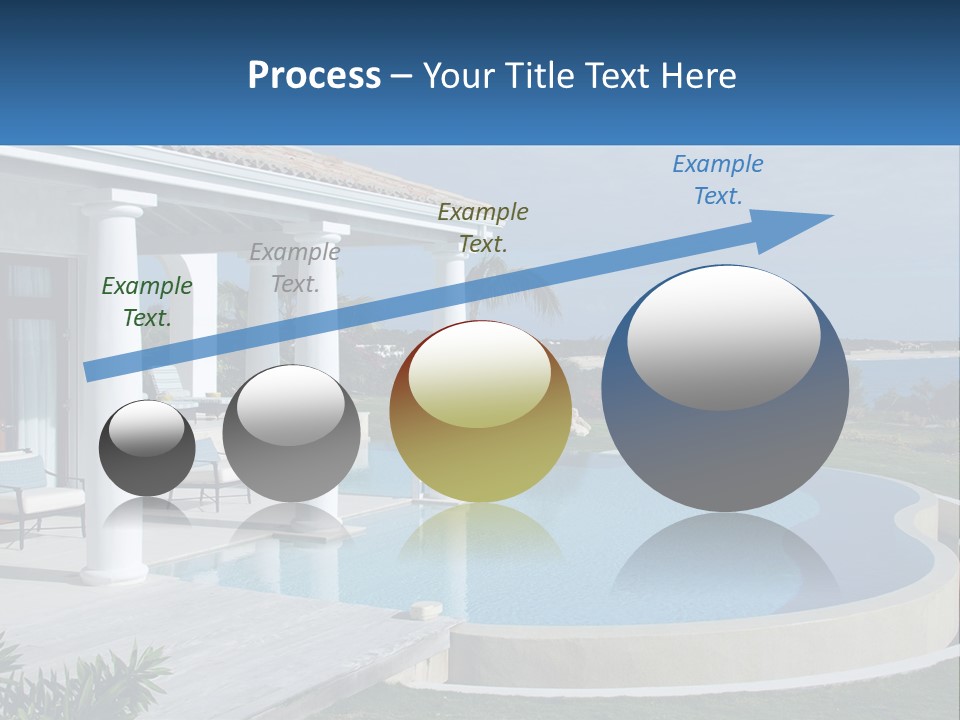 Process – Your Title Text Here

Example Text.

Example Text.

Example Text.

Example Text.